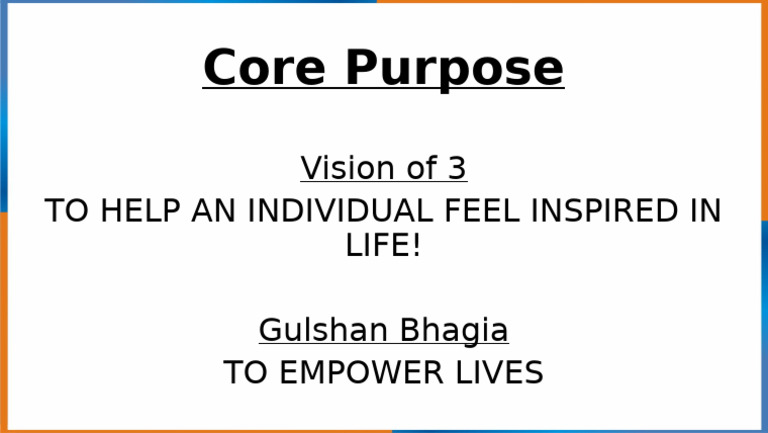 Core Purpose

Vision of 3
TO HELP AN INDIVIDUAL FEEL INSPIRED IN LIFE!

Gulshan Bhagia
TO EMPOWER LIVES